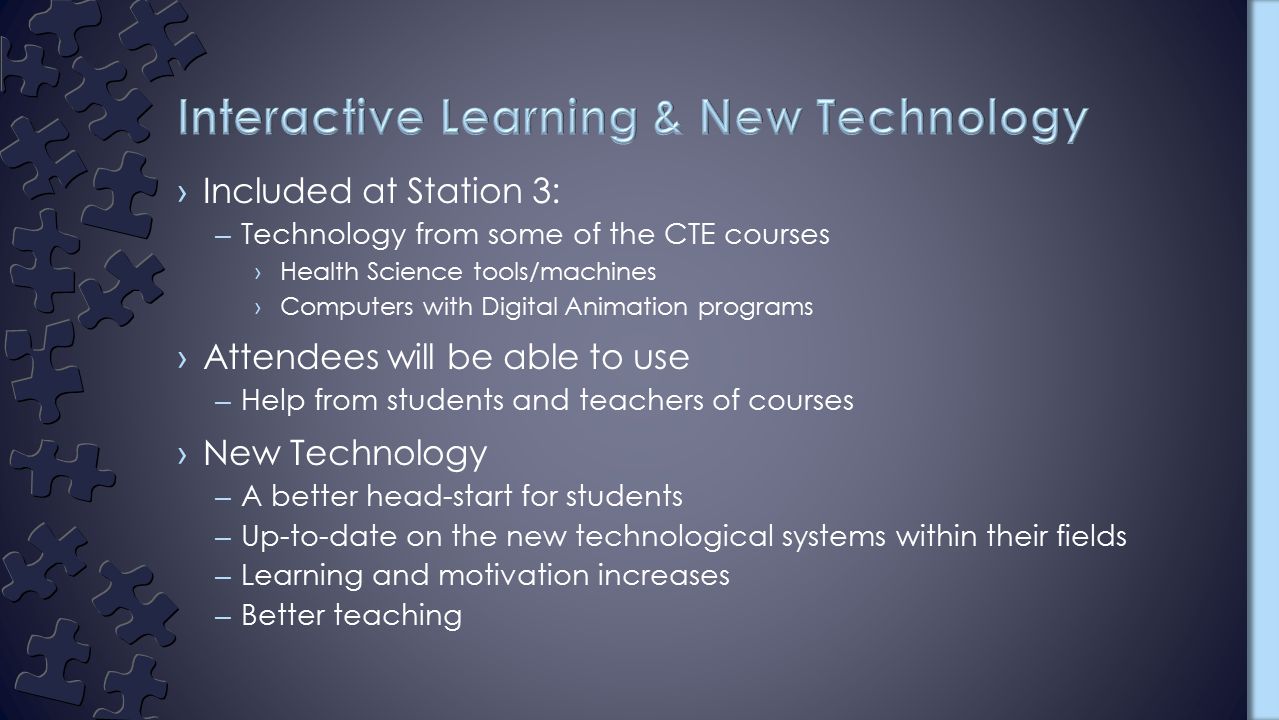 Interactive Learning & New Technology

› Included at Station 3:
– Technology from some of the CTE courses
› Health Science tools/machines
› Computers with Digital Animation programs

› Attendees will be able to use
– Help from students and teachers of courses

› New Technology
– A better head-start for students
– Up-to-date on the new technological systems within their fields
– Learning and motivation increases
– Better teaching